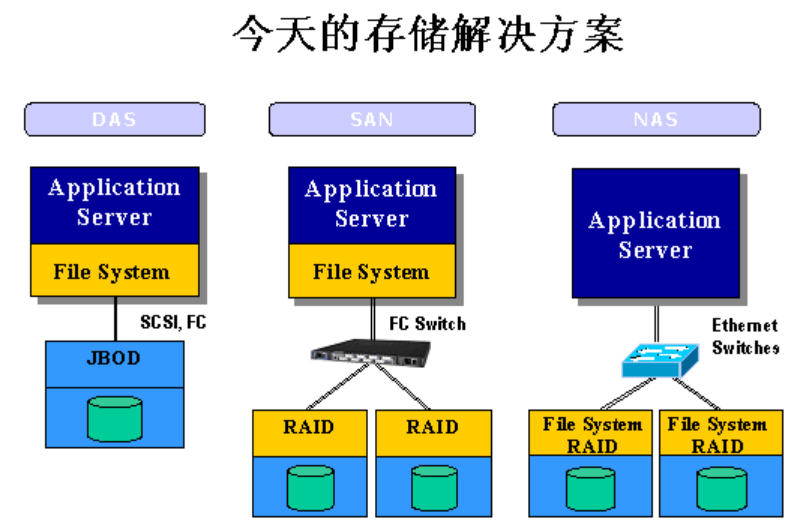 今天的存储解决方案

DAS

Application Server

File System

SCSI, FC

JBOD

SAN

Application Server

File System

FC Switch

RAID

RAID

NAS

Application Server

Ethernet Switches

File System RAID

File System RAID